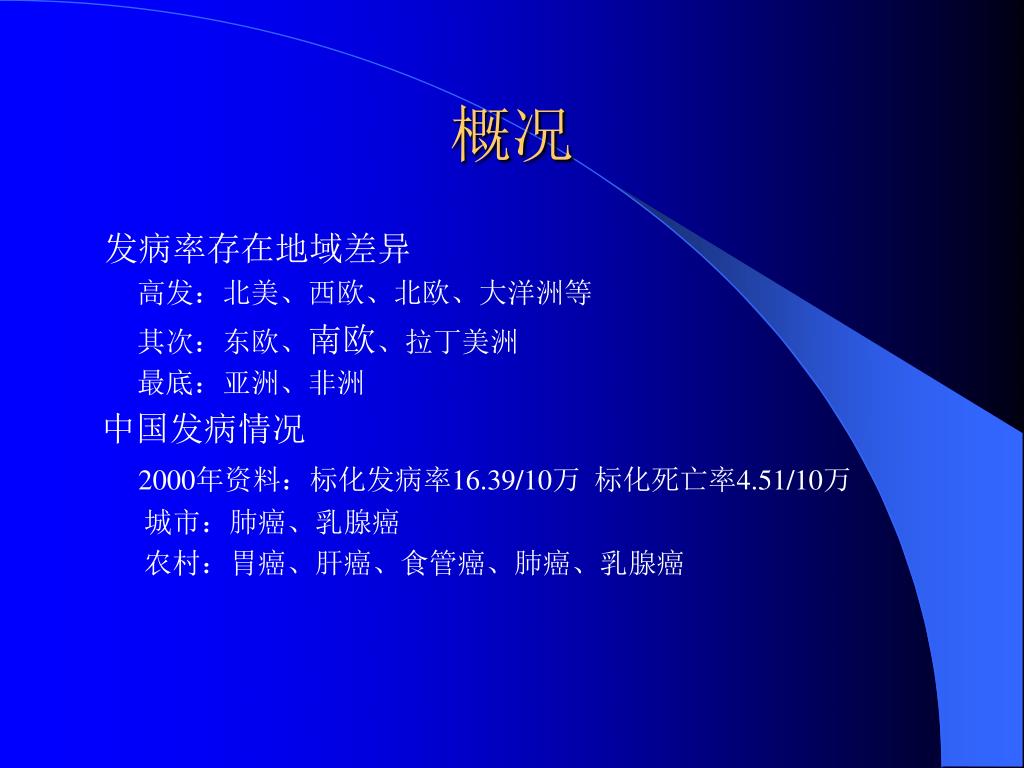 概况

发病率存在地域差异

高发：北美、西欧、北欧、大洋洲等

其次：东欧、南欧、拉丁美洲

最底：亚洲、非洲

中国发病情况

2000年资料：标化发病率16.39/10万 标化死亡率4.51/10万

城市：肺癌、乳腺癌

农村：胃癌、肝癌、食管癌、肺癌、乳腺癌